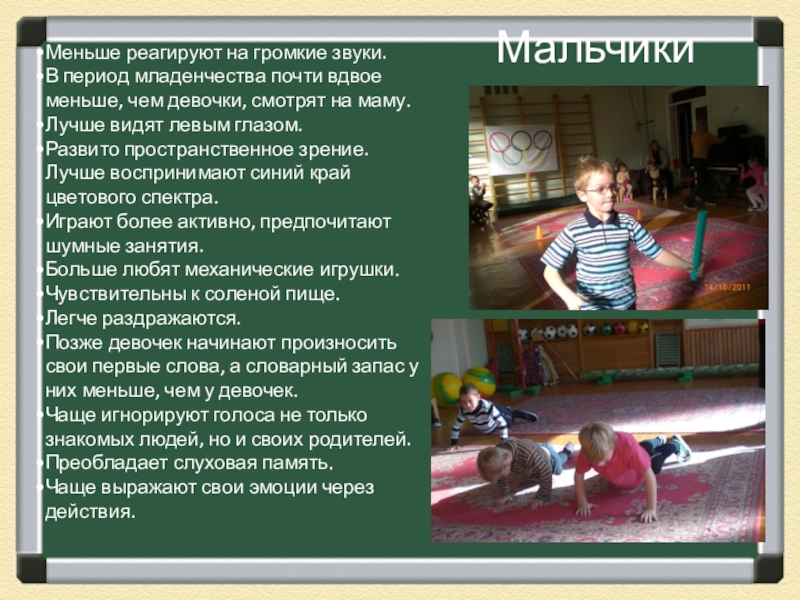 Мальчики

•Меньше реагируют на громкие звуки.
•В период младенчества почти вдвое меньше, чем девочки, смотрят на маму.
•Лучше видят левым глазом.
•Развито пространственное зрение. Лучше воспринимают синий край цветового спектра.
•Играют более активно, предпочитают шумные занятия.
•Больше любят механические игрушки.
•Чувствительны к соленой пище.
•Легче раздражаются.
•Позже девочек начинают произносить свои первые слова, а словарный запас у них меньше, чем у девочек.
•Чаще игнорируют голоса не только знакомых людей, но и своих родителей.
•Преобладает слуховая память.
•Чаще выражают свои эмоции через действия.

14/10/2011